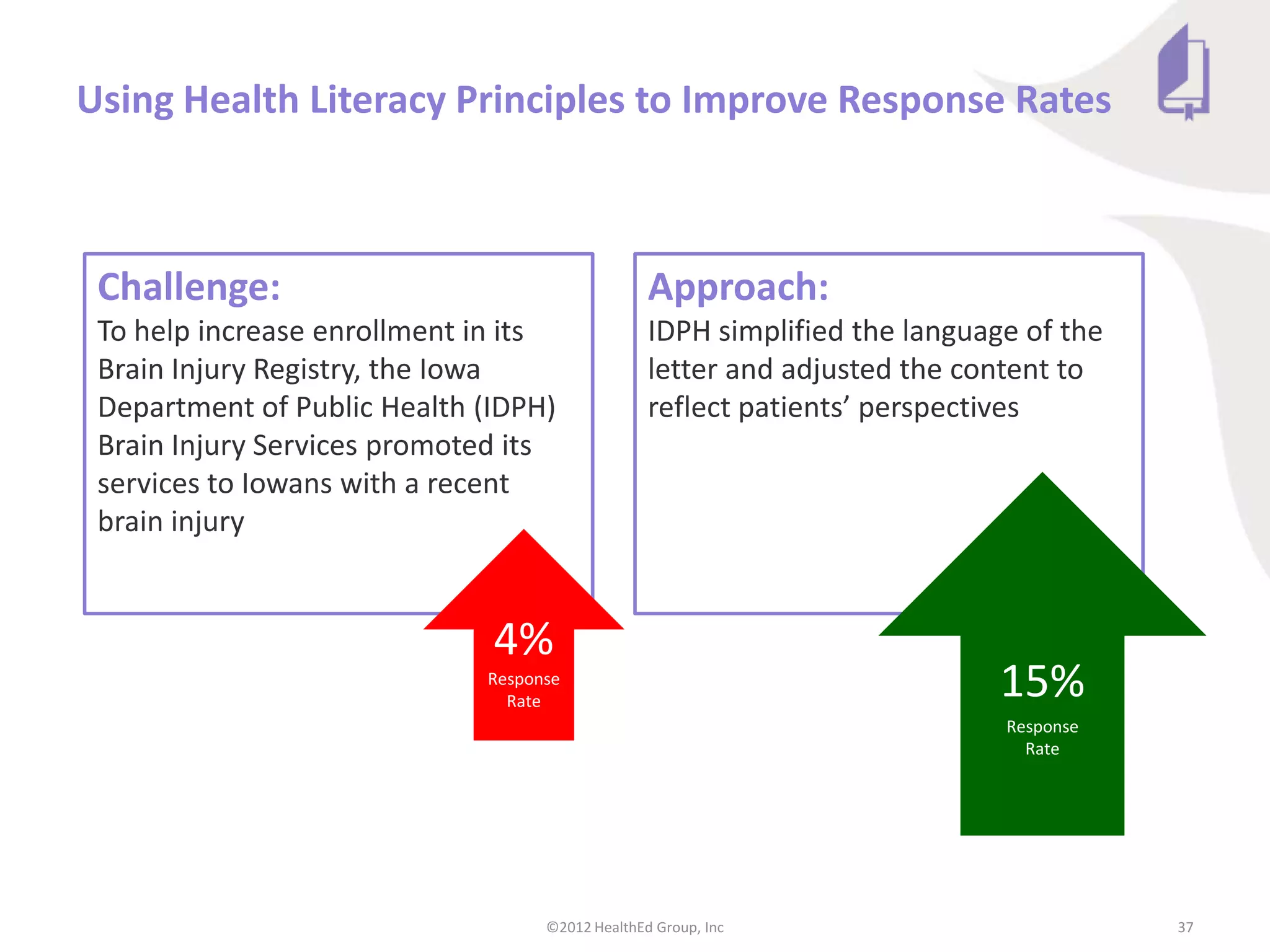 Using Health Literacy Principles to Improve Response Rates

Challenge:
To help increase enrollment in its Brain Injury Registry, the Iowa Department of Public Health (IDPH) Brain Injury Services promoted its services to Iowans with a recent brain injury

4%
Response Rate

Approach:
IDPH simplified the language of the letter and adjusted the content to reflect patients’ perspectives

15%
Response Rate

©2012 HealthEd Group, Inc

37